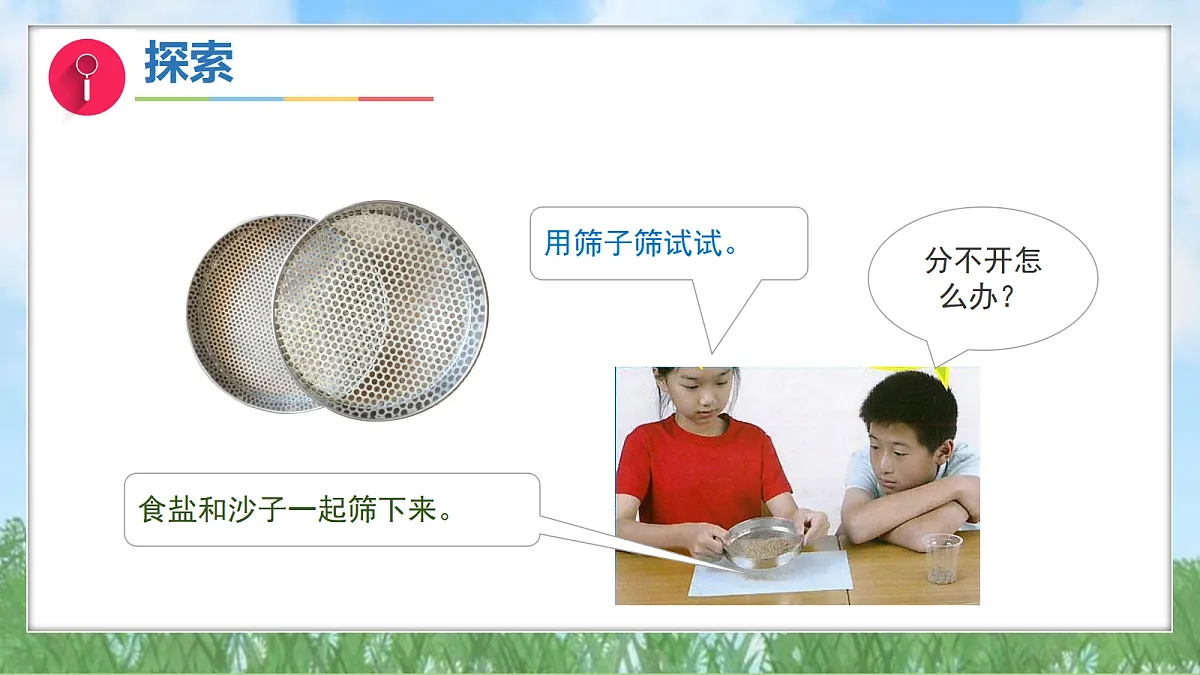 探索

用筛子筛试试。

分不开怎么办？

食盐和沙子一起筛下来。